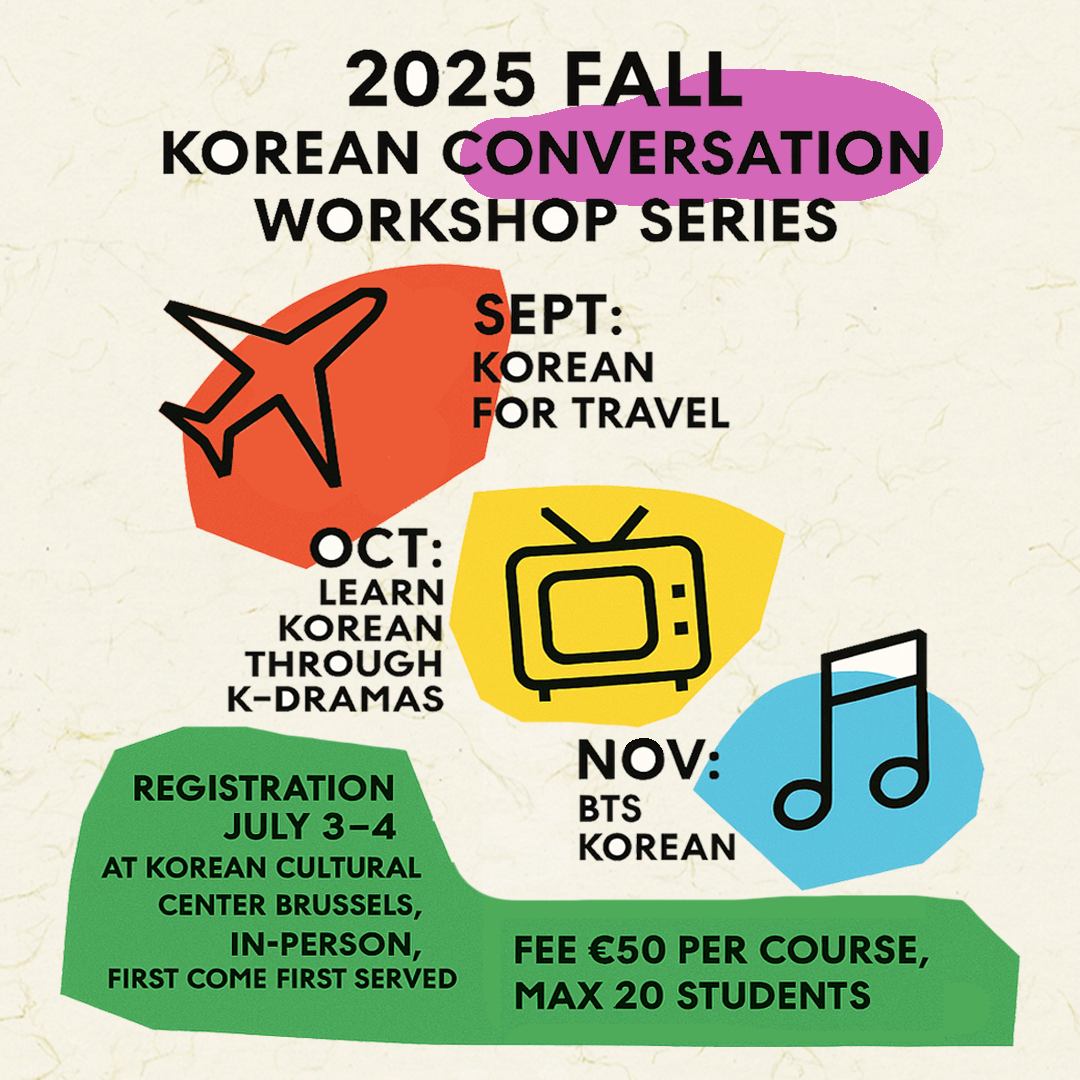 2025 FALL
KOREAN CONVERSATION
WORKSHOP SERIES

SEPT:
KOREAN
FOR TRAVEL

OCT:
LEARN
KOREAN
THROUGH
K-DRAMAS

NOV:
BTS
KOREAN

REGISTRATION
JULY 3–4
AT KOREAN CULTURAL
CENTER BRUSSELS,
IN-PERSON,
FIRST COME FIRST SERVED

FEE €50 PER COURSE,
MAX 20 STUDENTS